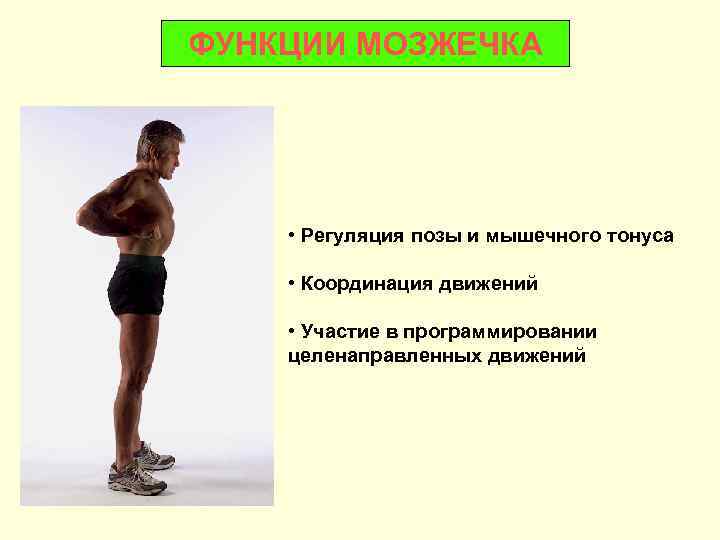 ФУНКЦИИ МОЗЖЕЧКА

• Регуляция позы и мышечного тонуса

• Координация движений

• Участие в программировании целенаправленных движений